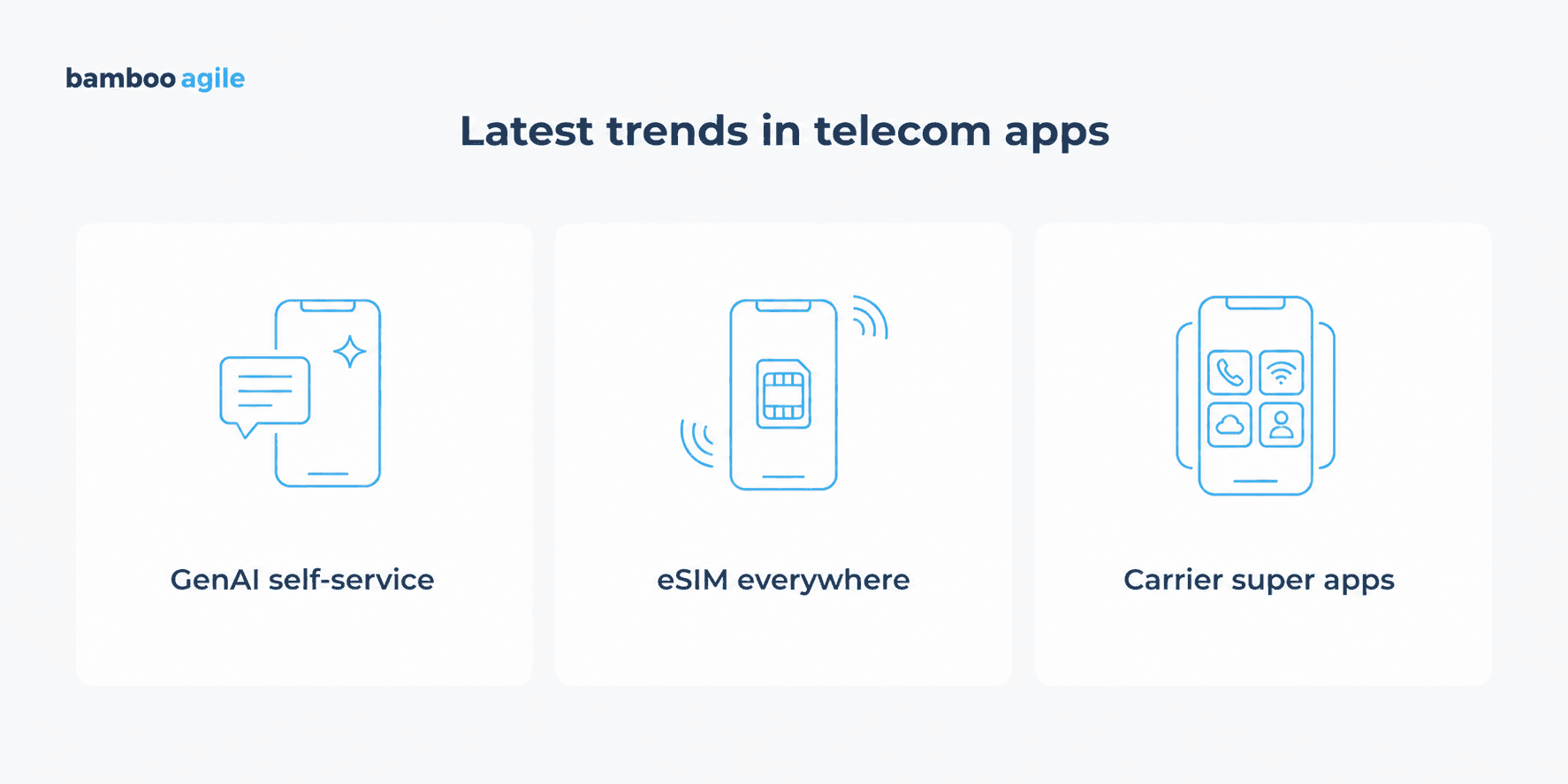 bamboo agile

Latest trends in telecom apps

GenAI self-service

eSIM everywhere

Carrier super apps